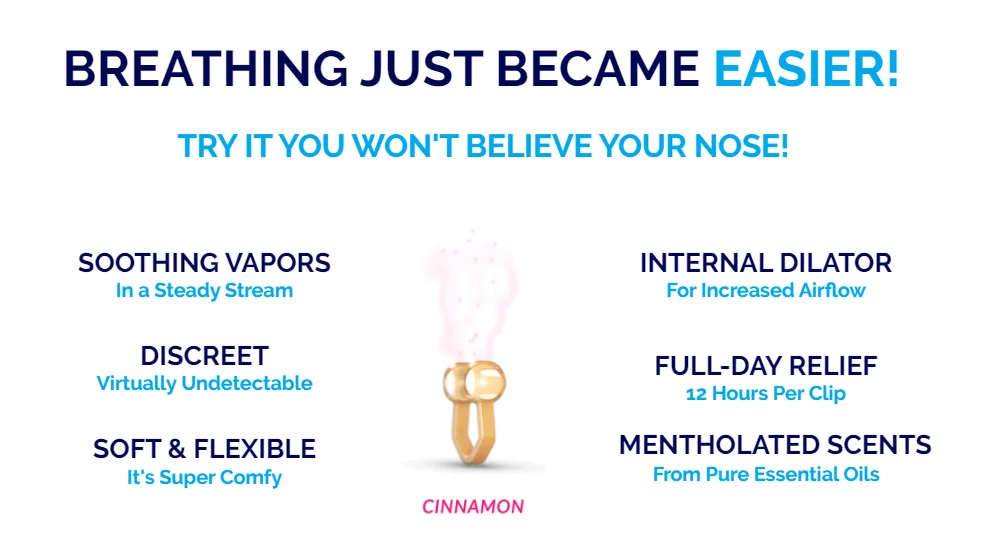 BREATHING JUST BECAME EASIER!

TRY IT YOU WON'T BELIEVE YOUR NOSE!

SOOTHING VAPORS
In a Steady Stream

DISCREET
Virtually Undetectable

SOFT & FLEXIBLE
It's Super Comfy

CINNAMON

INTERNAL DILATOR
For Increased Airflow

FULL-DAY RELIEF
12 Hours Per Clip

MENTHOLATED SCENTS
From Pure Essential Oils